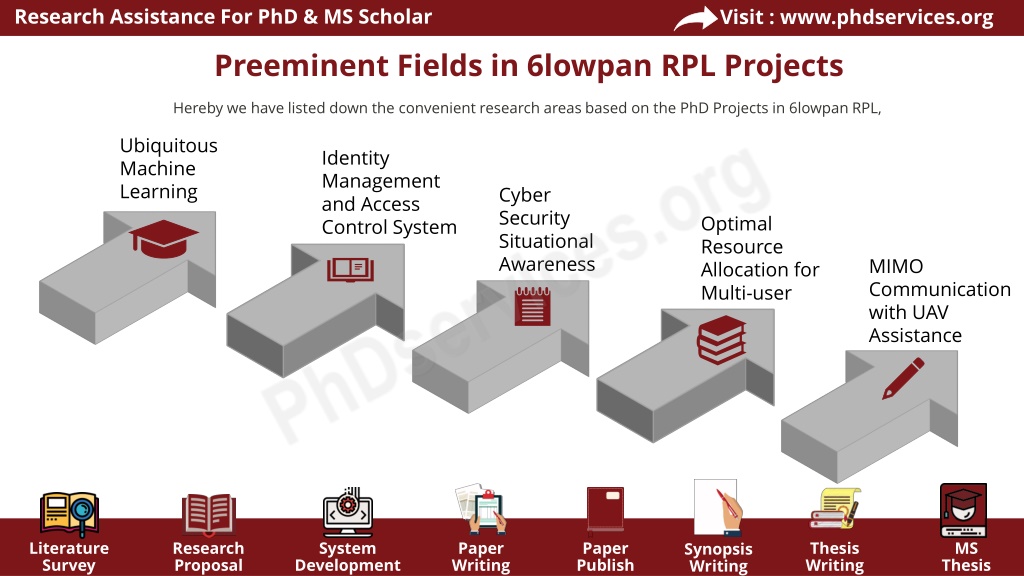 Research Assistance For PhD & MS Scholar

Visit : www.phdservices.org

Preeminent Fields in 6lowpan RPL Projects

Hereby we have listed down the convenient research areas based on the PhD Projects in 6lowpan RPL,

Ubiquitous Machine Learning

Identity Management and Access Control System

Cyber Security Situational Awareness

Optimal Resource Allocation for Multi-user

MIMO Communication with UAV Assistance

PhDservices.org

Literature Survey

Research Proposal

System Development

Paper Writing

Paper Publish

Synopsis Writing

Thesis Writing

MS Thesis